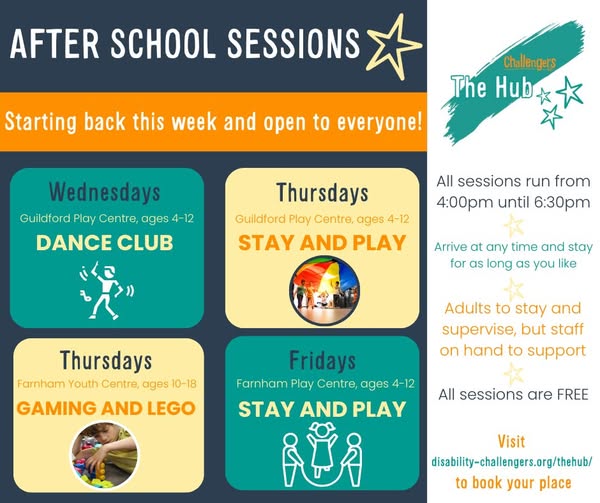 AFTER SCHOOL SESSIONS

Starting back this week and open to everyone!

Wednesdays
Guildford Play Centre, ages 4-12
DANCE CLUB

Thursdays
Guildford Play Centre, ages 4-12
STAY AND PLAY

Thursdays
Farnham Youth Centre, ages 10-18
GAMING AND LEGO

Fridays
Farnham Play Centre, ages 4-12
STAY AND PLAY

Challengers
The Hub

All sessions run from 4:00pm until 6:30pm

Arrive at any time and stay for as long as you like

Adults to stay and supervise, but staff on hand to support

All sessions are FREE

Visit
disability-challengers.org/thehub/
to book your place